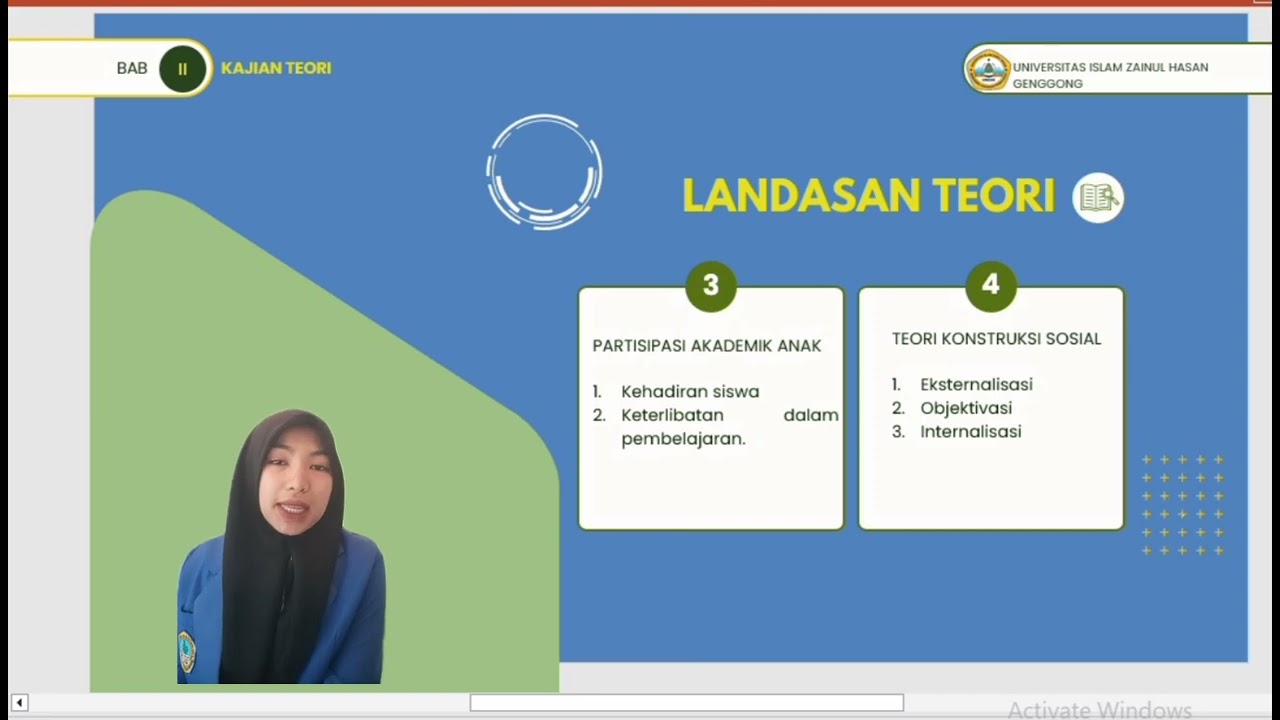 BAB II KAJIAN TEORI

UNIVERSITAS ISLAM ZAINUL HASAN GENGGONG

LANDASAN TEORI

3

PARTISIPASI AKADEMIK ANAK

1. Kehadiran siswa
2. Keterlibatan dalam pembelajaran.

4

TEORI KONSTRUKSI SOSIAL

1. Eksternalisasi
2. Objektivasi
3. Internalisasi

Activate Windows